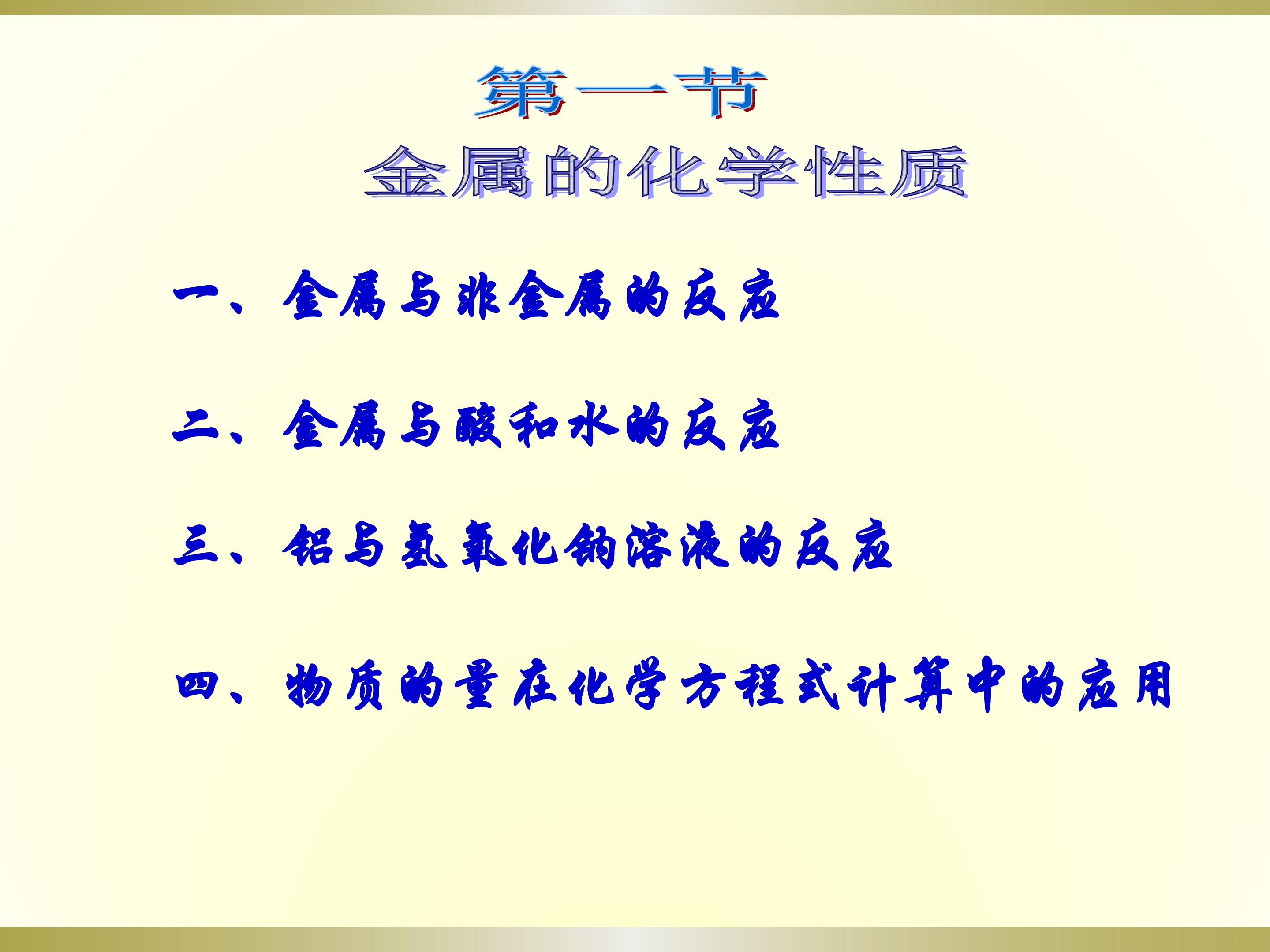 第一节
金属的化学性质

一、金属与非金属的反应

二、金属与酸和水的反应

三、铝与氢氧化钠溶液的反应

四、物质的量在化学方程式计算中的应用